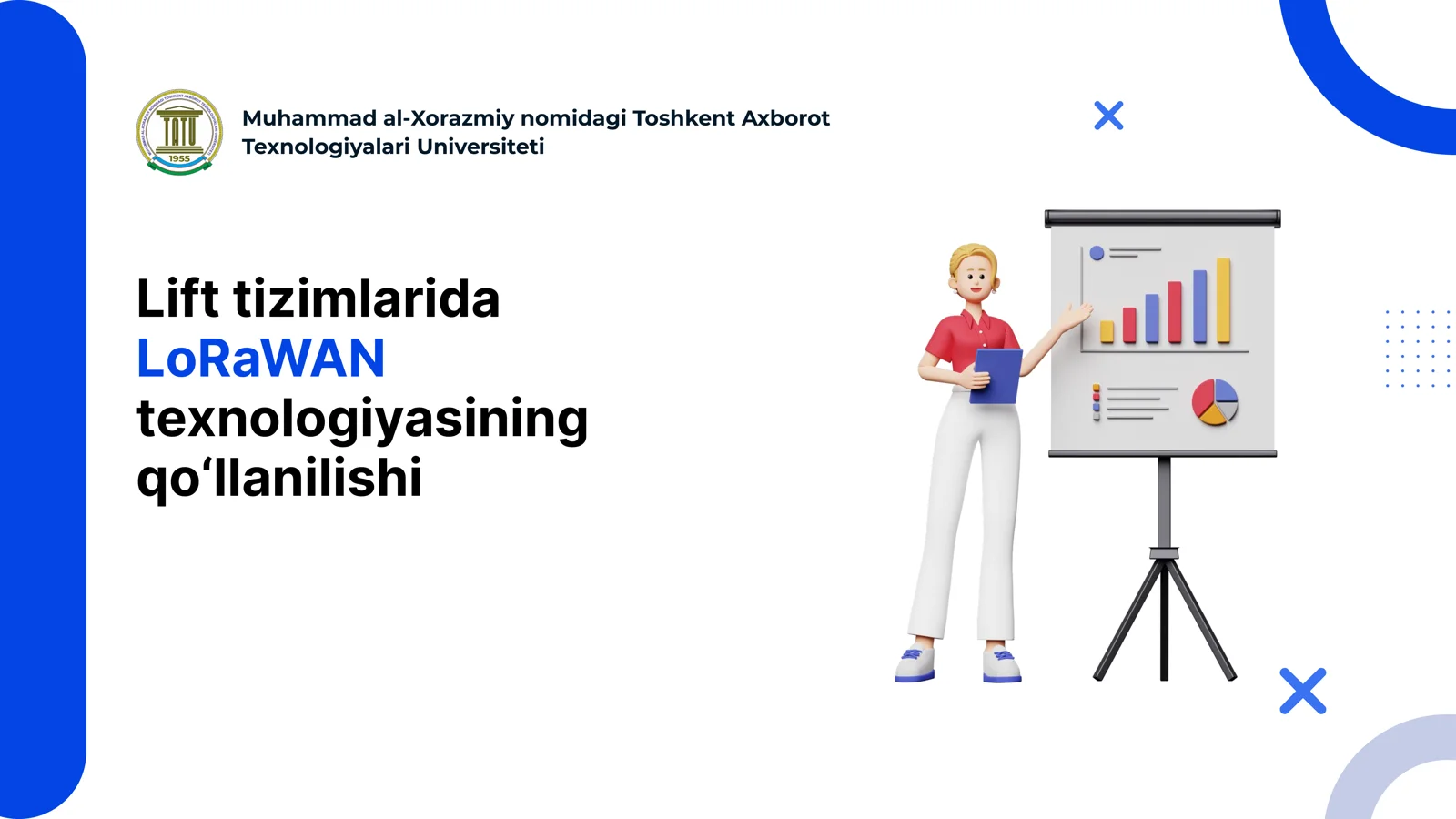 TATU
1955

Muhammad al-Xorazmiy nomidagi Toshkent Axborot Texnologiyalari Universiteti

Lift tizimlarida LoRaWAN texnologiyasining qo‘llanilishi